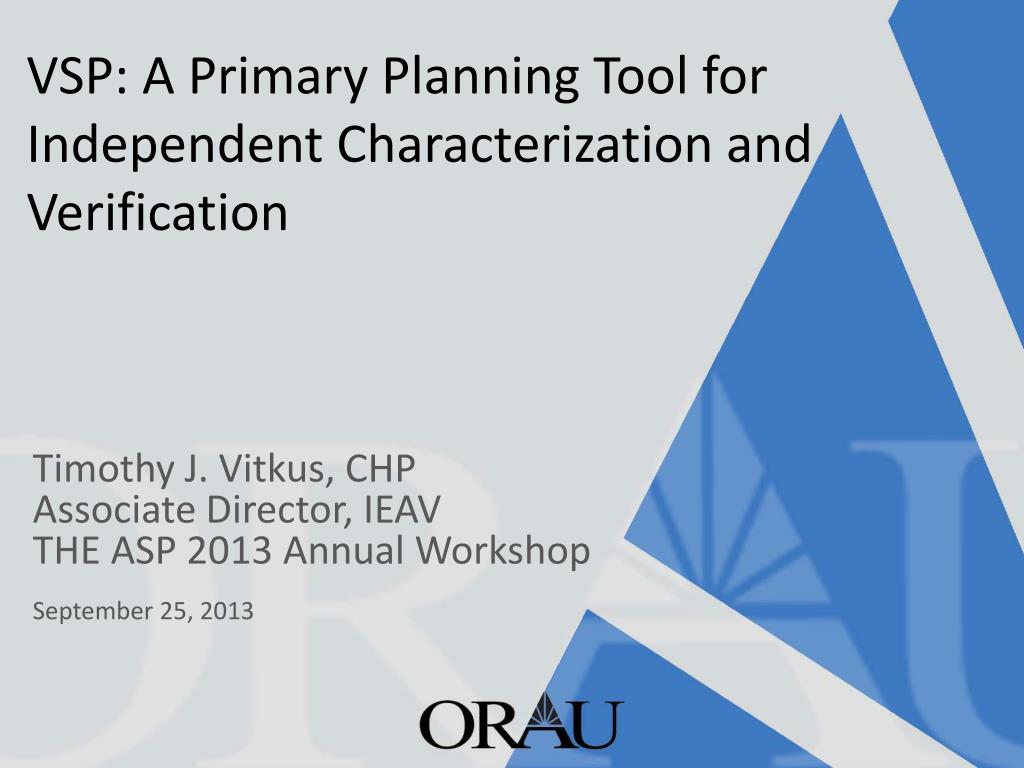 VSP: A Primary Planning Tool for Independent Characterization and Verification

Timothy J. Vitkus, CHP
Associate Director, IEAV
THE ASP 2013 Annual Workshop

September 25, 2013

ORAU